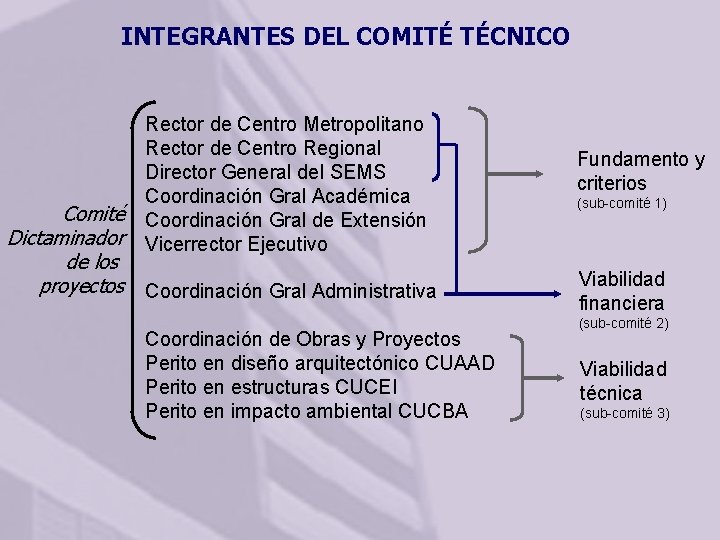 INTEGRANTES DEL COMITÉ TÉCNICO

Comité Dictaminador de los proyectos

Rector de Centro Metropolitano
Rector de Centro Regional
Director General del SEMS
Coordinación Gral Académica
Coordinación Gral de Extensión
Vicerrector Ejecutivo

Coordinación Gral Administrativa

Coordinación de Obras y Proyectos
Perito en diseño arquitectónico CUAAD
Perito en estructuras CUCEI
Perito en impacto ambiental CUCBA

Fundamento y criterios
(sub-comité 1)

Viabilidad financiera
(sub-comité 2)

Viabilidad técnica
(sub-comité 3)